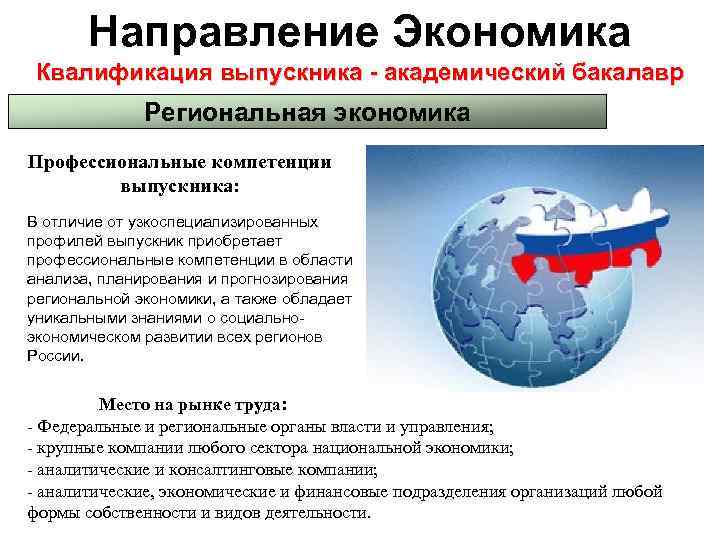 Направление Экономика

Квалификация выпускника - академический бакалавр

Региональная экономика

Профессиональные компетенции выпускника:

В отличие от узкоспециализированных профилей выпускник приобретает профессиональные компетенции в области анализа, планирования и прогнозирования региональной экономики, а также обладает уникальными знаниями о социально-экономическом развитии всех регионов России.

Место на рынке труда:
- Федеральные и региональные органы власти и управления;
- крупные компании любого сектора национальной экономики;
- аналитические и консалтинговые компании;
- аналитические, экономические и финансовые подразделения организаций любой формы собственности и видов деятельности.